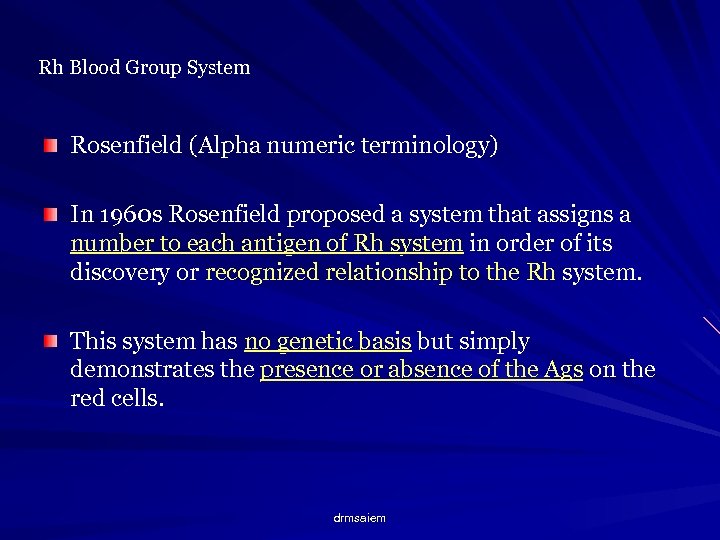 Rh Blood Group System

Rosenfield (Alpha numeric terminology)

In 1960s Rosenfield proposed a system that assigns a number to each antigen of Rh system in order of its discovery or recognized relationship to the Rh system.

This system has no genetic basis but simply demonstrates the presence or absence of the Ags on the red cells.

drmsaiem